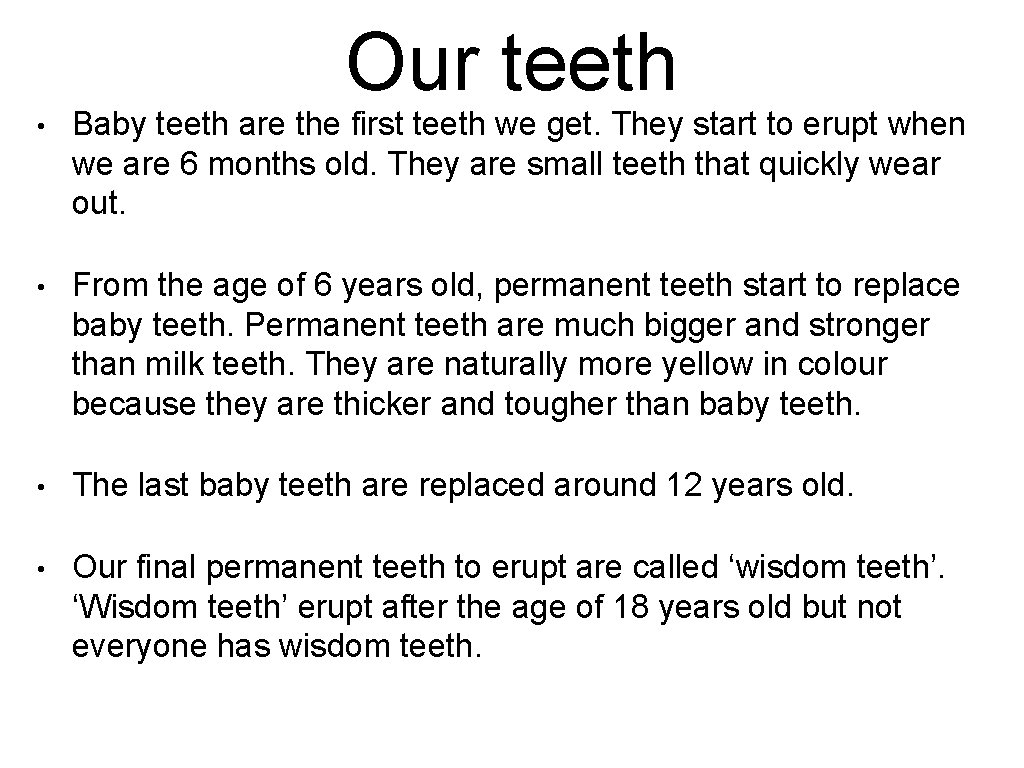 Our teeth

• Baby teeth are the first teeth we get. They start to erupt when we are 6 months old. They are small teeth that quickly wear out.

• From the age of 6 years old, permanent teeth start to replace baby teeth. Permanent teeth are much bigger and stronger than milk teeth. They are naturally more yellow in colour because they are thicker and tougher than baby teeth.

• The last baby teeth are replaced around 12 years old.

• Our final permanent teeth to erupt are called ‘wisdom teeth’. ‘Wisdom teeth’ erupt after the age of 18 years old but not everyone has wisdom teeth.